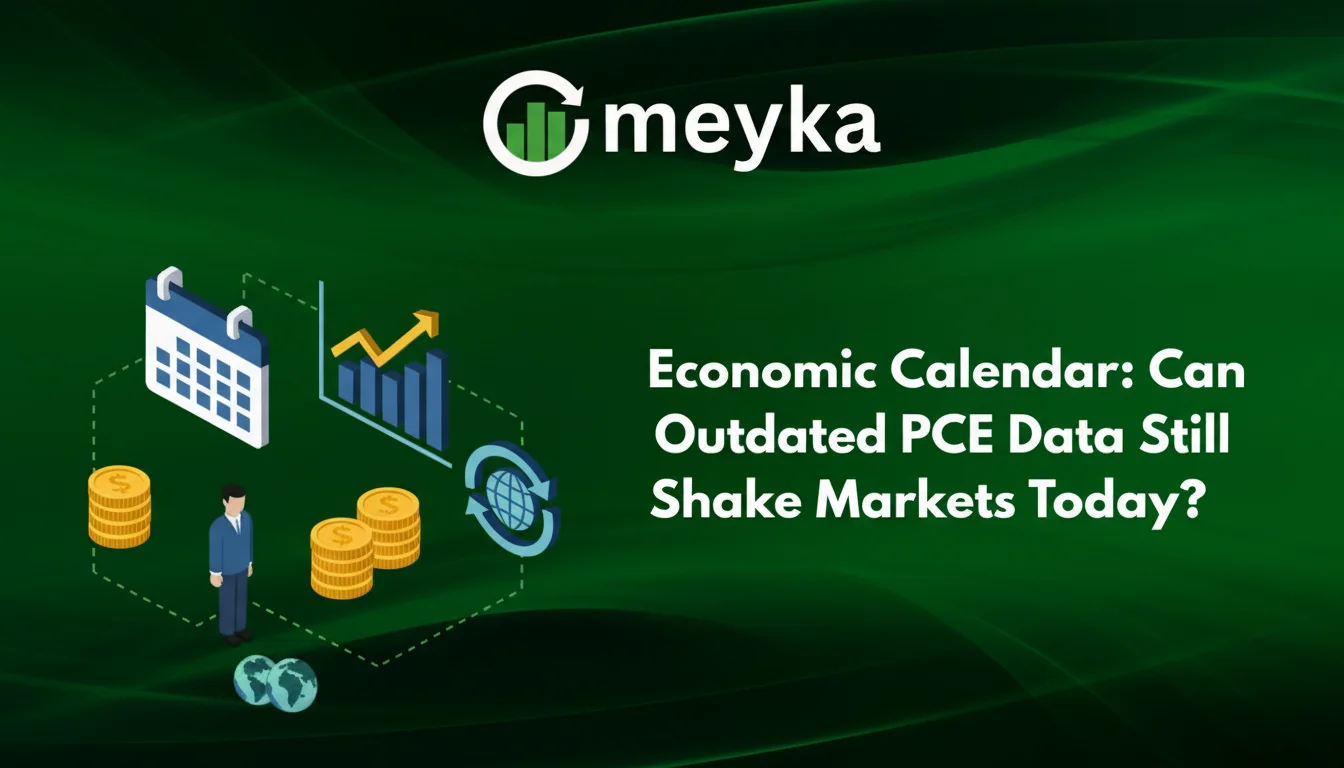 meyka

Economic Calendar: Can Outdated PCE Data Still Shake Markets Today?